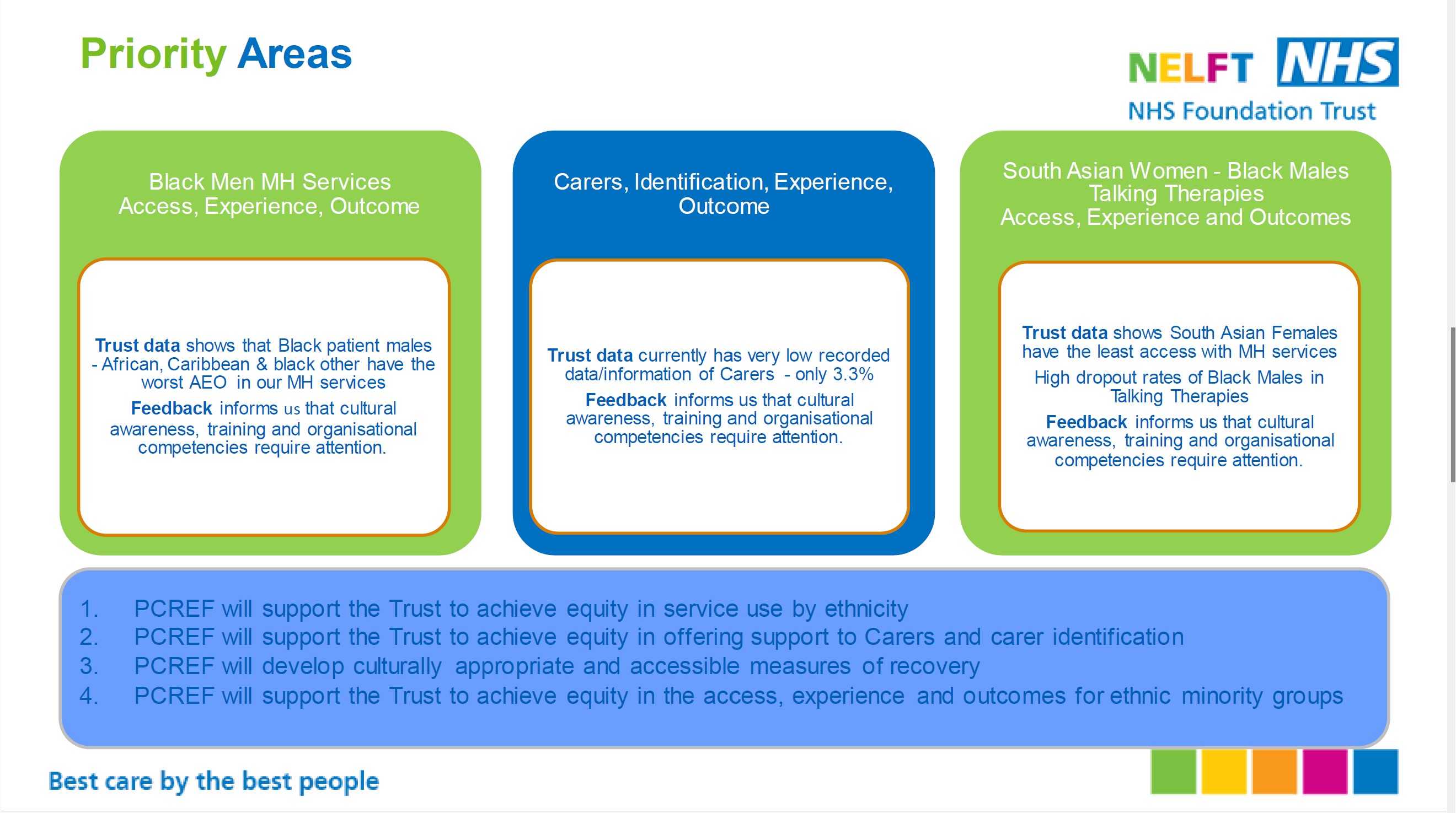 Priority Areas

NELFT NHS
NHS Foundation Trust

Black Men MH Services
Access, Experience, Outcome

Trust data shows that Black patient males - African, Caribbean & black other have the worst AEO in our MH services

Feedback informs us that cultural awareness, training and organisational competencies require attention.

Carers, Identification, Experience, Outcome

Trust data currently has very low recorded data/information of Carers - only 3.3%

Feedback informs us that cultural awareness, training and organisational competencies require attention.

South Asian Women - Black Males
Talking Therapies
Access, Experience and Outcomes

Trust data shows South Asian Females have the least access with MH services

High dropout rates of Black Males in Talking Therapies

Feedback informs us that cultural awareness, training and organisational competencies require attention.

1. PCREF will support the Trust to achieve equity in service use by ethnicity
2. PCREF will support the Trust to achieve equity in offering support to Carers and carer identification
3. PCREF will develop culturally appropriate and accessible measures of recovery
4. PCREF will support the Trust to achieve equity in the access, experience and outcomes for ethnic minority groups

Best care by the best people